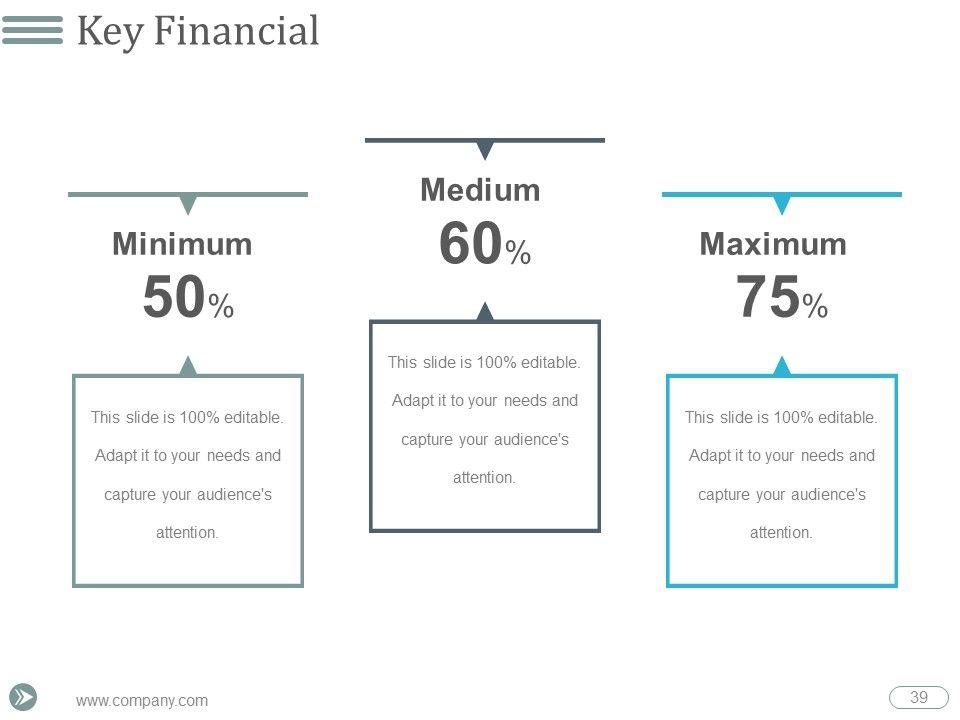 Key Financial

Minimum
50%

This slide is 100% editable. Adapt it to your needs and capture your audience's attention.

Medium
60%

This slide is 100% editable. Adapt it to your needs and capture your audience's attention.

Maximum
75%

This slide is 100% editable. Adapt it to your needs and capture your audience's attention.

www.company.com

39